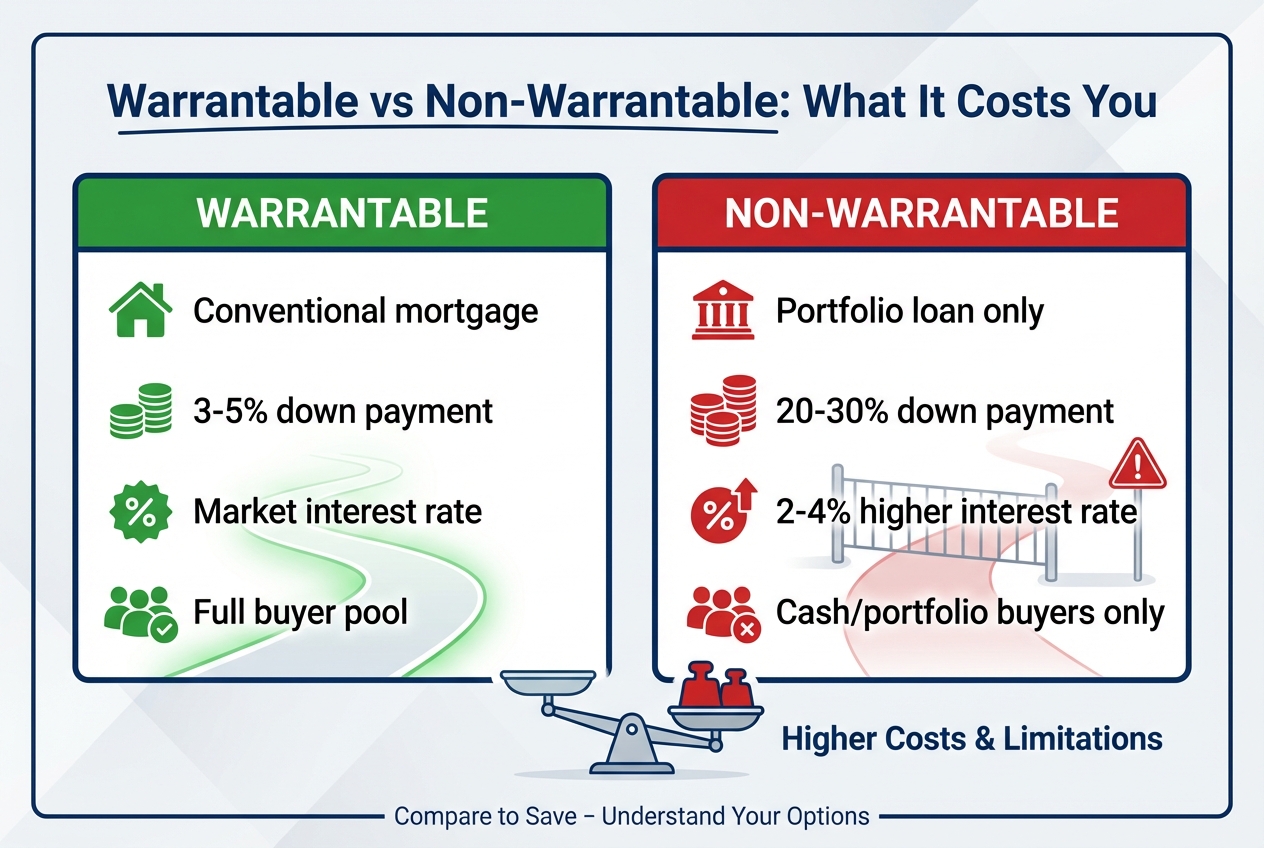 Warrantable vs Non-Warrantable: What It Costs You

WARRANTABLE

Conventional mortgage

3-5% down payment

Market interest rate

Full buyer pool

NON-WARRANTABLE

Portfolio loan only

20-30% down payment

2-4% higher interest rate

Cash/portfolio buyers only

Higher Costs & Limitations

Compare to Save – Understand Your Options